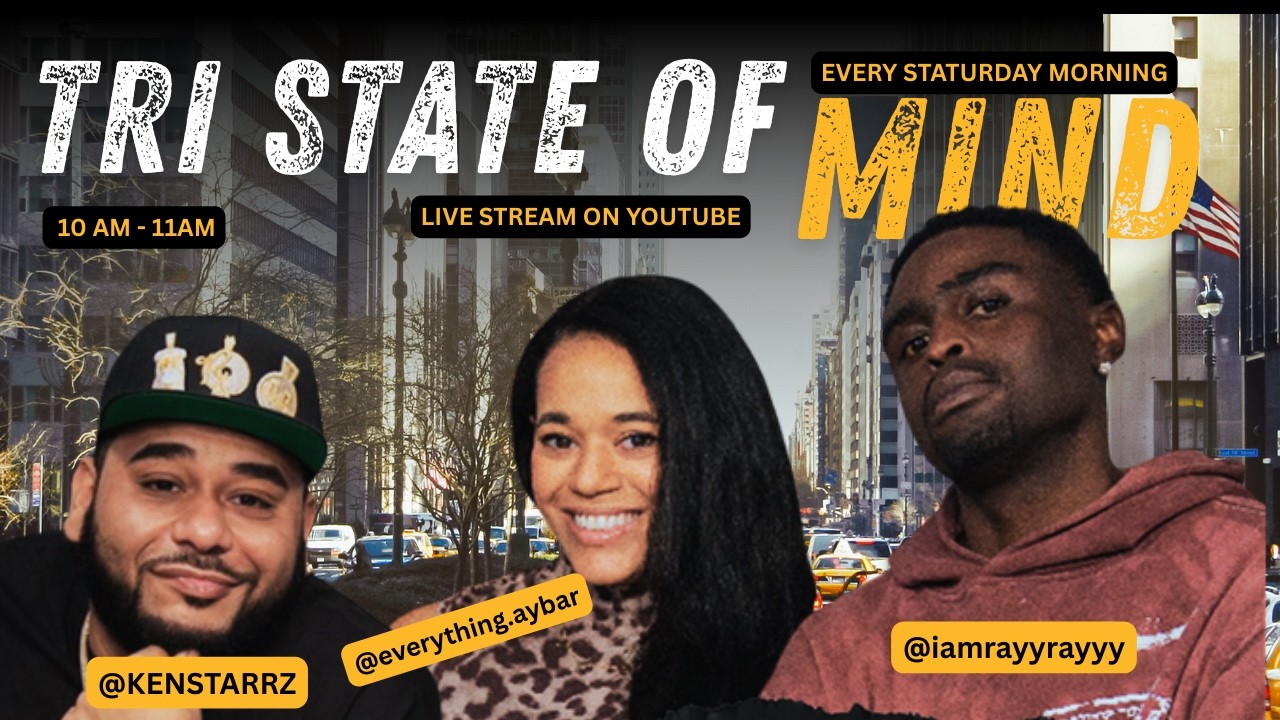 TRI STATE OF MIND

EVERY STATURDAY MORNING

10 AM - 11AM

LIVE STREAM ON YOUTUBE

@KENSTARRZ

@everything.aybar

@iamrayyrayyy